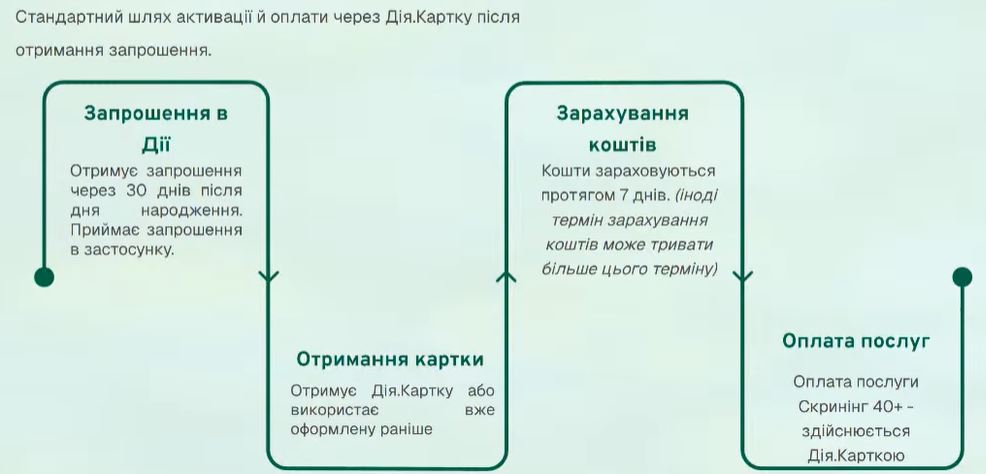 Стандартний шлях активації й оплати через Дія.Картку після отримання запрошення.

Запрошення в Дії

Отримує запрошення через 30 днів після дня народження. Приймає запрошення в застосунку.

Отримання картки

Отримує Дія.Картку або використає вже оформлену раніше

Зарахування коштів

Кошти зараховуються протягом 7 днів. (іноді термін зарахування коштів може тривати більше цього терміну)

Оплата послуг

Оплата послуги Скринінг 40+ - здійснюється Дія.Карткою